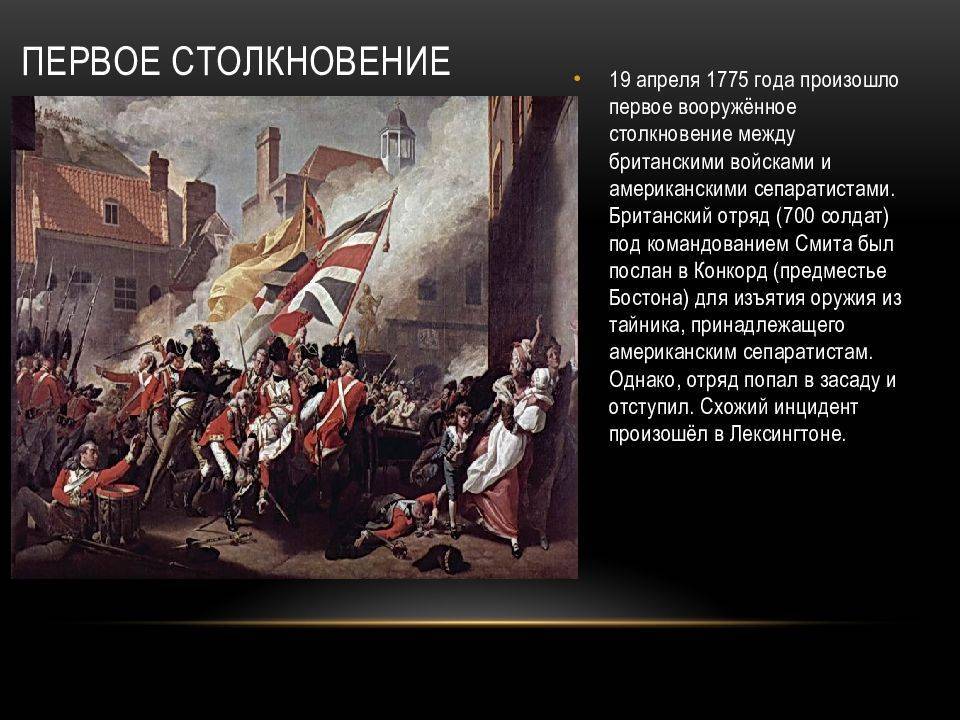 ПЕРВОЕ СТОЛКНОВЕНИЕ

• 19 апреля 1775 года произошло первое вооружённое столкновение между британскими войсками и американскими сепаратистами. Британский отряд (700 солдат) под командованием Смита был послан в Конкорд (предместье Бостона) для изъятия оружия из тайника, принадлежащего американским сепаратистам. Однако, отряд попал в засаду и отступил. Схожий инцидент произошёл в Лексингтоне.